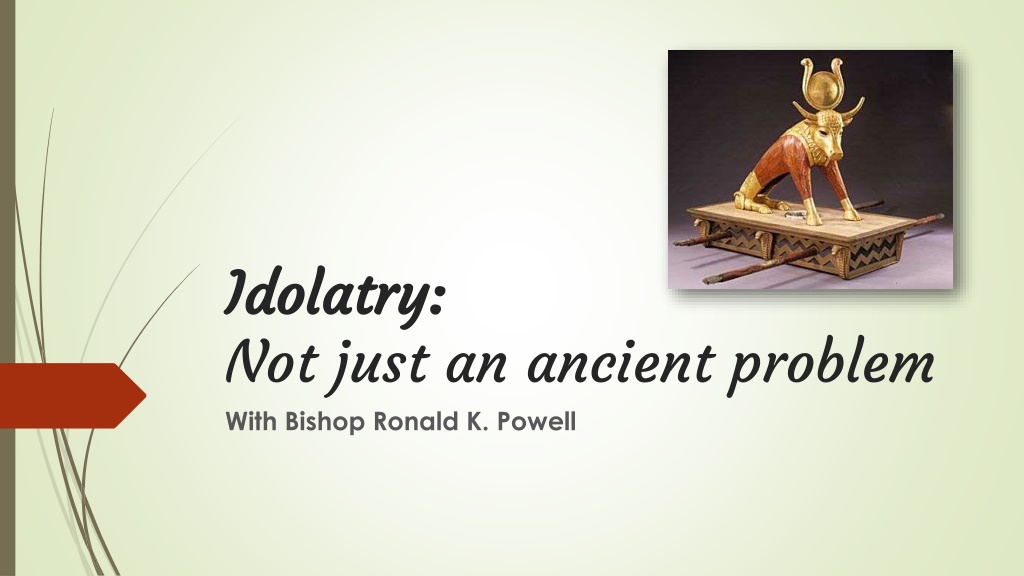 Idolatry:
Not just an ancient problem

With Bishop Ronald K. Powell